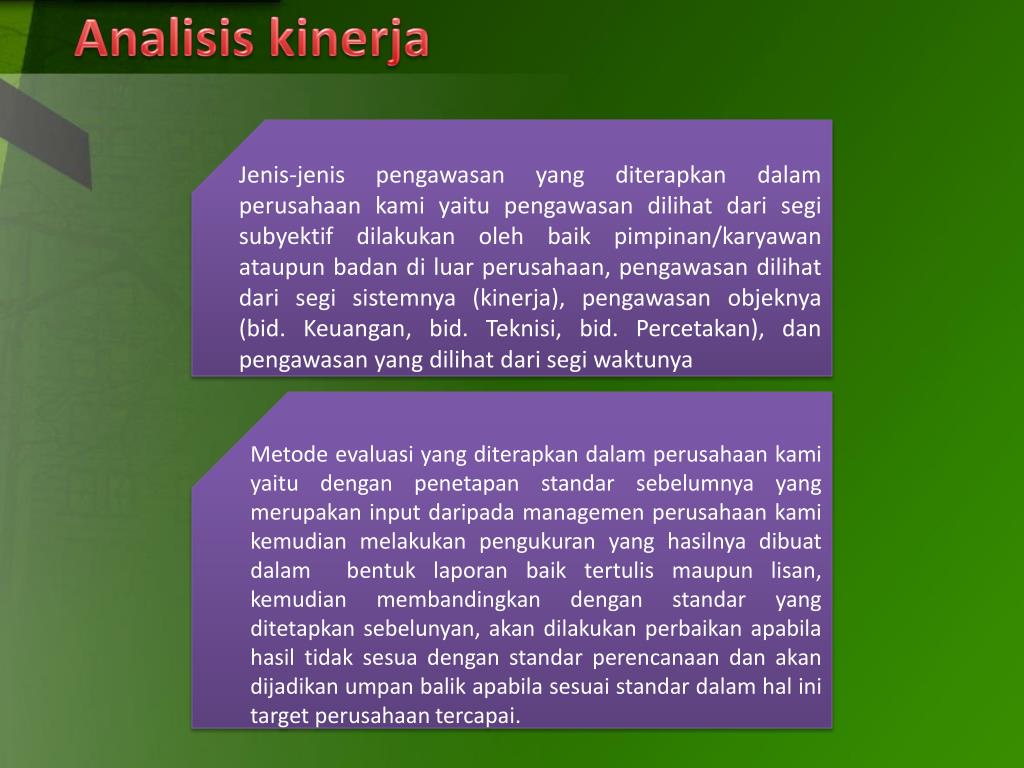 Analisis kinerja

Jenis-jenis pengawasan yang diterapkan dalam perusahaan kami yaitu pengawasan dilihat dari segi subyektif dilakukan oleh baik pimpinan/karyawan ataupun badan di luar perusahaan, pengawasan dilihat dari segi sistemnya (kinerja), pengawasan objeknya (bid. Keuangan, bid. Teknisi, bid. Percetakan), dan pengawasan yang dilihat dari segi waktunya

Metode evaluasi yang diterapkan dalam perusahaan kami yaitu dengan penetapan standar sebelumnya yang merupakan input daripada managemen perusahaan kami kemudian melakukan pengukuran yang hasilnya dibuat dalam bentuk laporan baik tertulis maupun lisan, kemudian membandingkan dengan standar yang ditetapkan sebelunyan, akan dilakukan perbaikan apabila hasil tidak sesua dengan standar perencanaan dan akan dijadikan umpan balik apabila sesuai standar dalam hal ini target perusahaan tercapai.